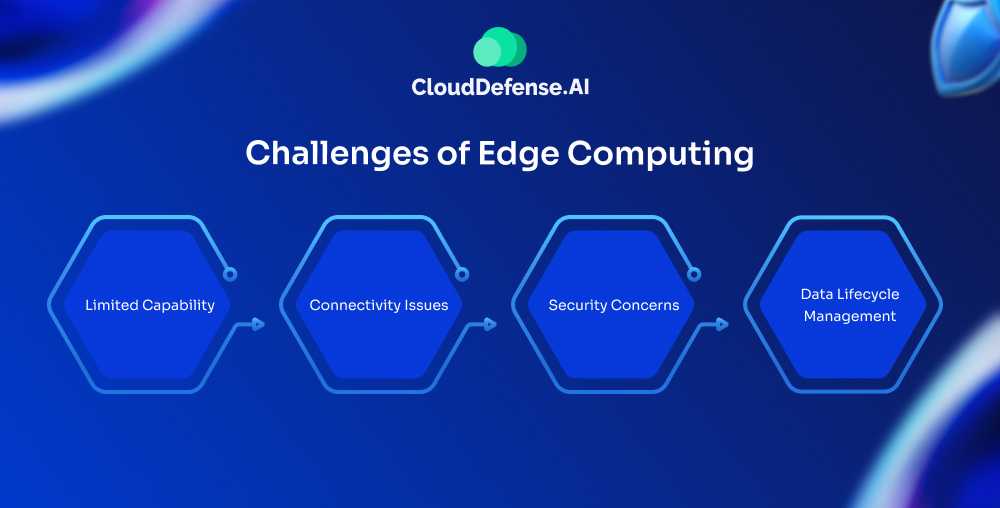 CloudDefense.AI

Challenges of Edge Computing

Limited Capability

Connectivity Issues

Security Concerns

Data Lifecycle Management